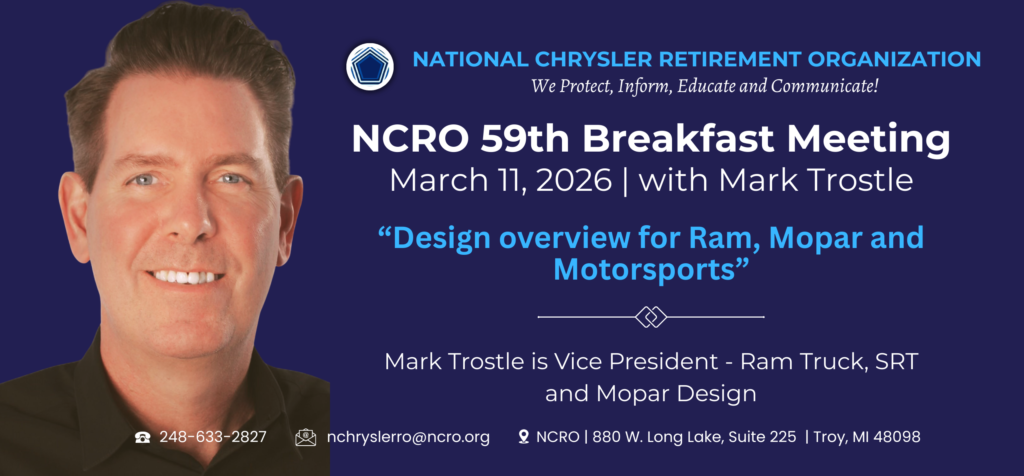 NATIONAL CHRYSLER RETIREMENT ORGANIZATION
We Protect, Inform, Educate and Communicate!

NCRO 59th Breakfast Meeting
March 11, 2026 | with Mark Trostle

“Design overview for Ram, Mopar and Motorsports”

Mark Trostle is Vice President - Ram Truck, SRT and Mopar Design

248-633-2827 nchryslerro@ncro.org NCRO | 880 W. Long Lake, Suite 225 | Troy, MI 48098